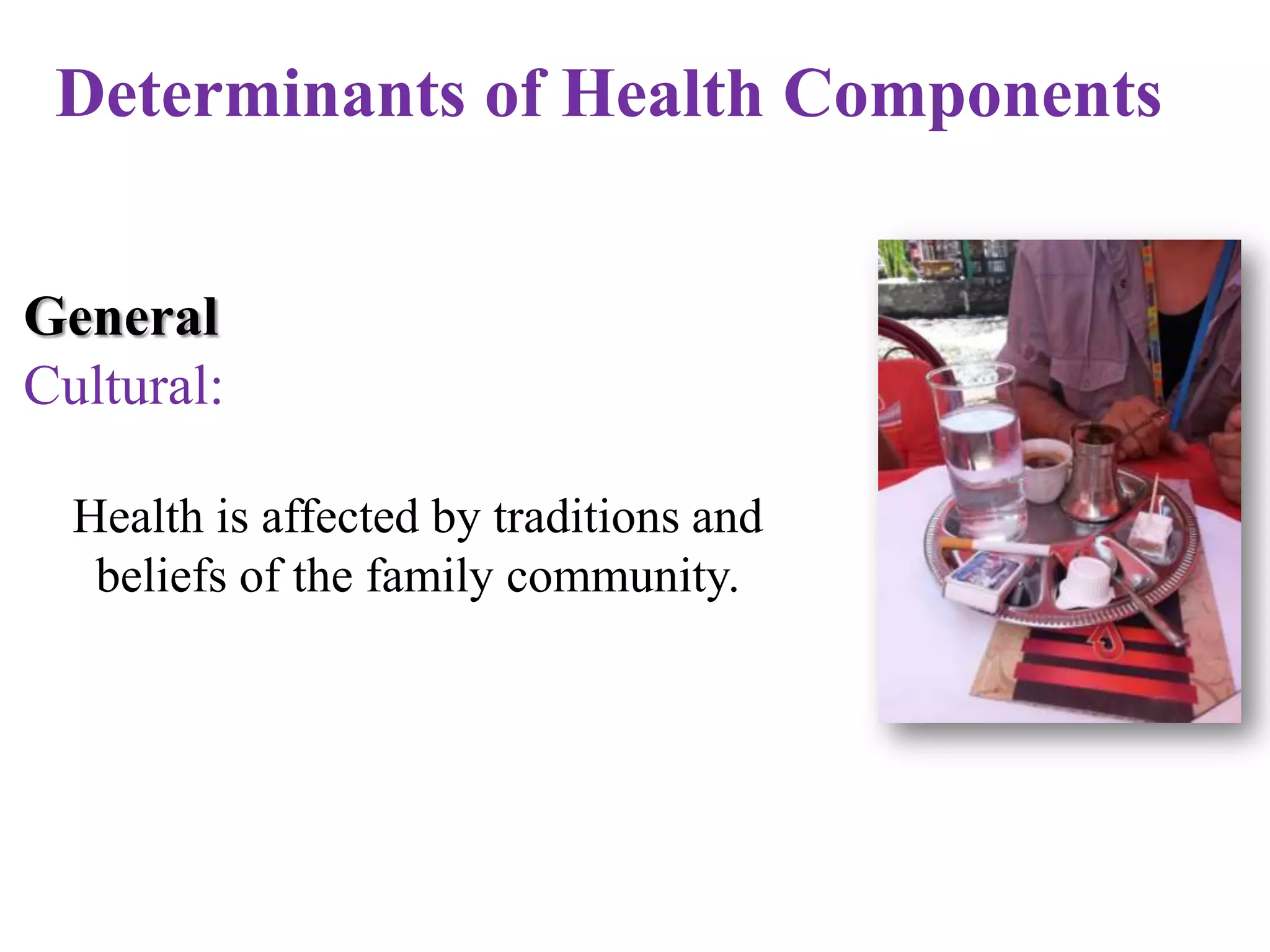 Determinants of Health Components

General
Cultural:

Health is affected by traditions and beliefs of the family community.